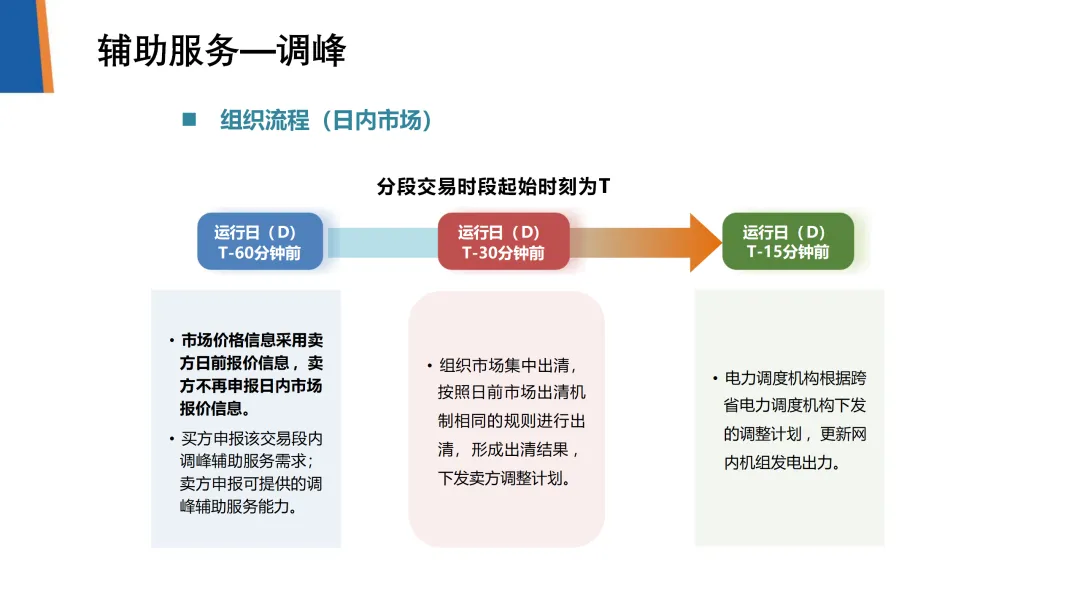 辅助服务—调峰

■ 组织流程（日内市场）

分段交易时段起始时刻为T

运行日（D）
T-60分钟前

运行日（D）
T-30分钟前

运行日（D）
T-15分钟前

• 市场价格信息采用卖方日前报价信息，卖方不再申报日内市场报价信息。

• 买方申报该交易段内调峰辅助服务需求；卖方申报可提供的调峰辅助服务能力。

• 组织市场集中出清，按照日前市场出清机制相同的规则进行出清，形成出清结果，下发卖方调整计划。

• 电力调度机构根据跨省电力调度机构下发的调整计划，更新网内机组发电出力。